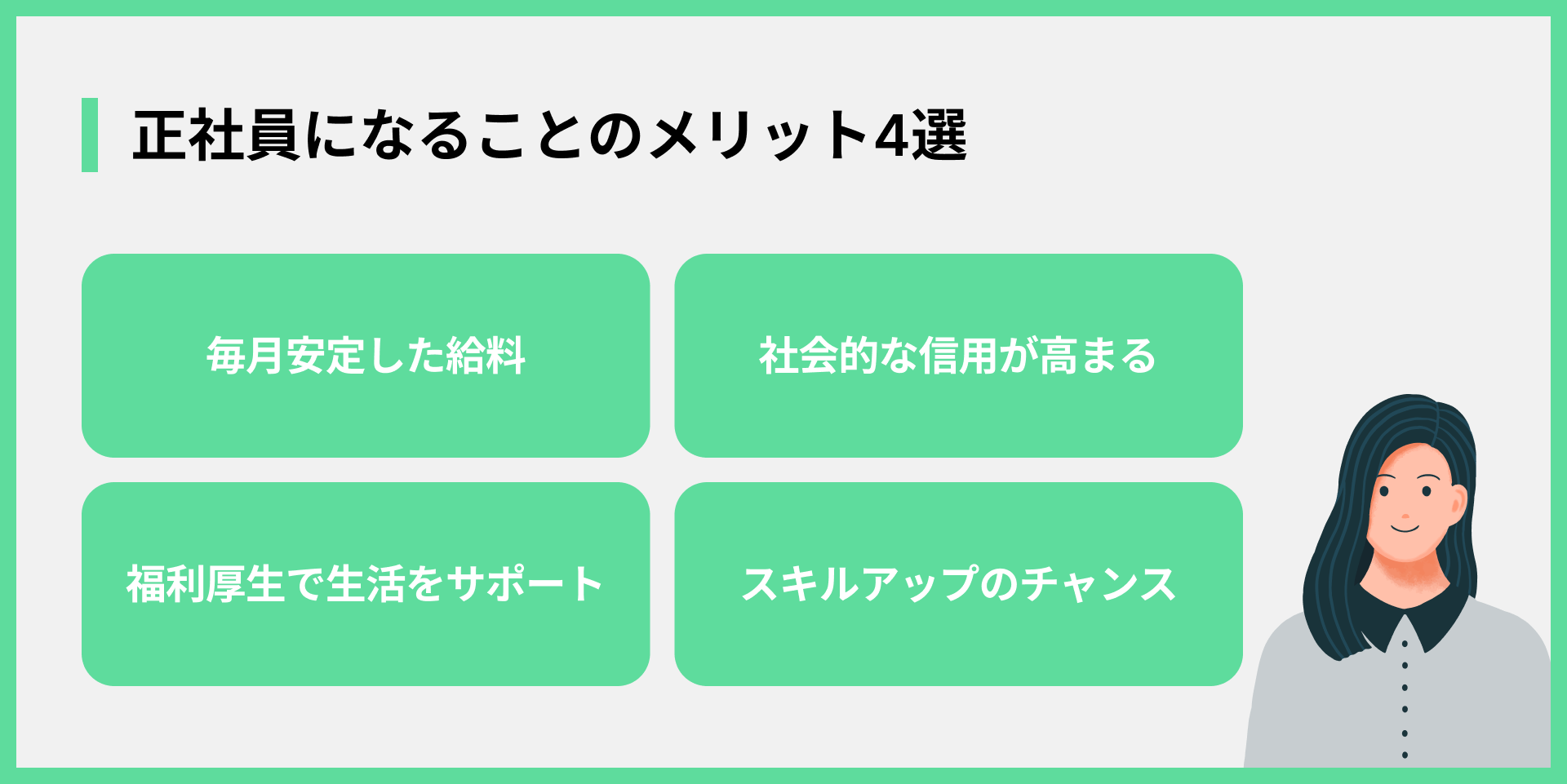 正社員になることのメリット4選

毎月安定した給料

社会的な信用が高まる

福利厚生で生活をサポート

スキルアップのチャンス